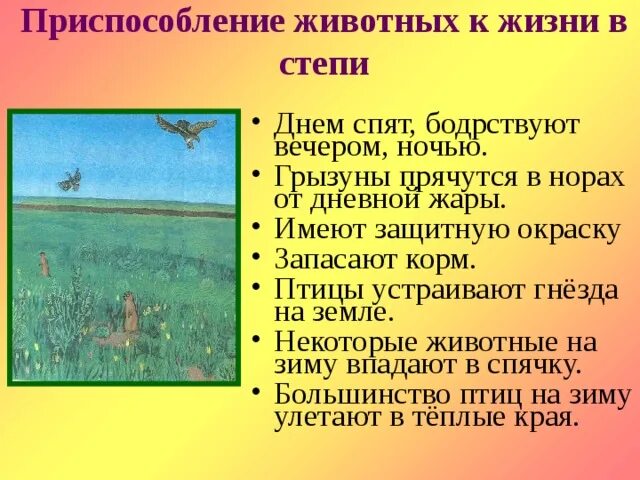 Приспособление животных к жизни в степи

• Днем спят, бодрствуют вечером, ночью.
• Грызуны прячутся в норах от дневной жары.
• Имеют защитную окраску
• Запасают корм.
• Птицы устраивают гнёзда на земле.
• Некоторые животные на зиму впадают в спячку.
• Большинство птиц на зиму улетают в тёплые края.